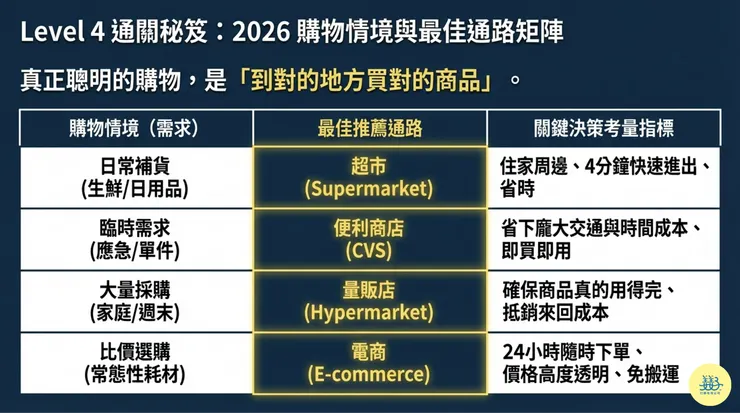 Level 4 通關秘笈：2026 購物情境與最佳通路矩陣

真正聰明的購物，是「到對的地方買對的商品」。

| 購物情境（需求） | 最佳推薦通路 | 關鍵決策考量指標 |
|---|---|---|
| 日常補貨 (生鮮/日用品) | 超市 (Supermarket) | 住家周邊、4分鐘快速進出、省時 |
| 臨時需求 (應急/單件) | 便利商店 (CVS) | 省下龐大交通與時間成本、即買即用 |
| 大量採購 (家庭/週末) | 量販店 (Hypermarket) | 確保商品真的用得完、抵銷來回成本 |
| 比價選購 (常態性耗材) | 電商 (E-commerce) | 24小時隨時下單、價格高度透明、免搬運 |